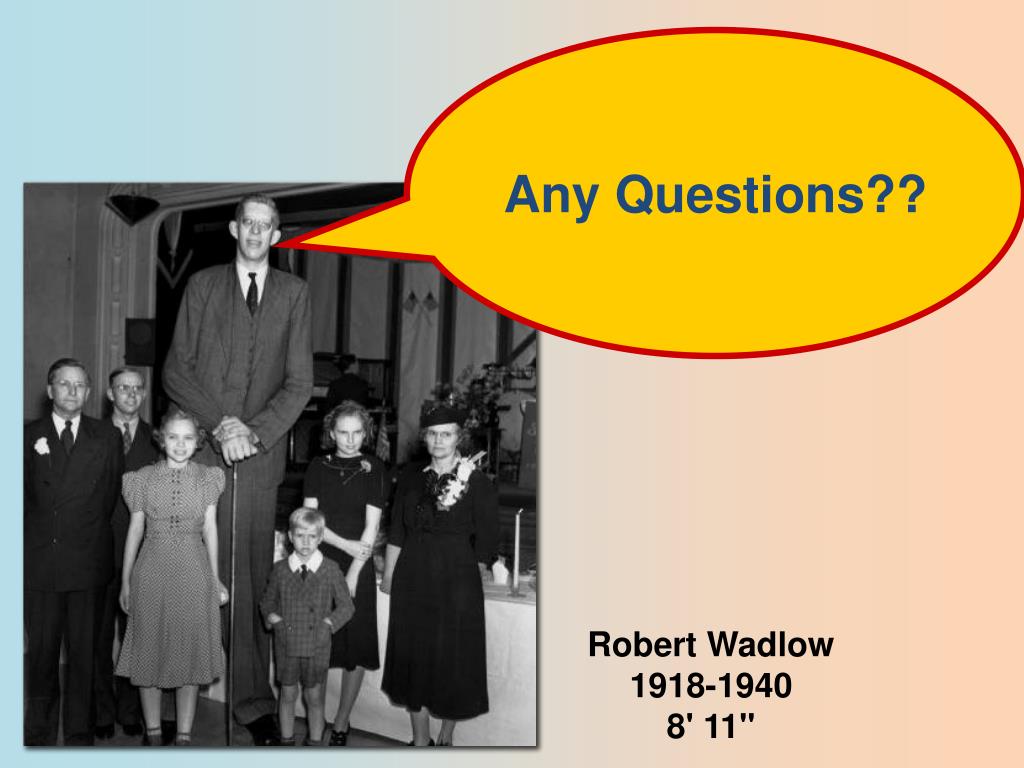 Any Questions??

Robert Wadlow
1918-1940
8' 11"